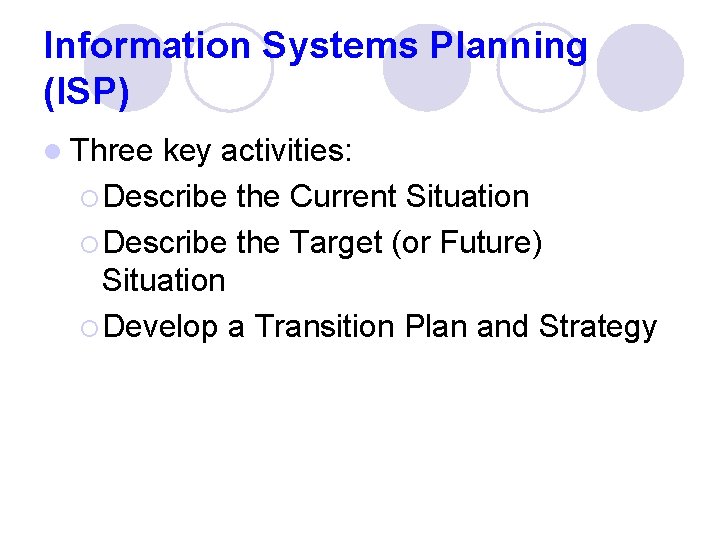 Information Systems Planning (ISP)

Three key activities:

Describe the Current Situation

Describe the Target (or Future) Situation

Develop a Transition Plan and Strategy